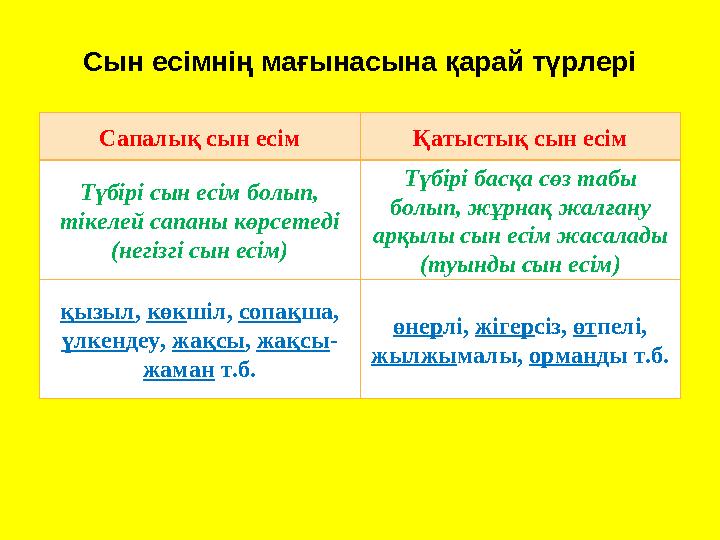 Сын есімнің мағынасына қарай түрлері

| Сапалық сын есім | Қатыстық сын есім |
|---|---|
| Түбірі сын есім болып, тікелей сапаны көрсетеді (негізгі сын есім) | Түбірі басқа сөз табы болып, жұрнақ жалғану арқылы сын есім жасалады (туынды сын есім) |
| қызыл, көкшіл, сопақша, үлкендеу, жақсы, жақсы-жаман т.б. | өнерлі, жігерсіз, өтпелі, жылжымалы, орманды т.б. |